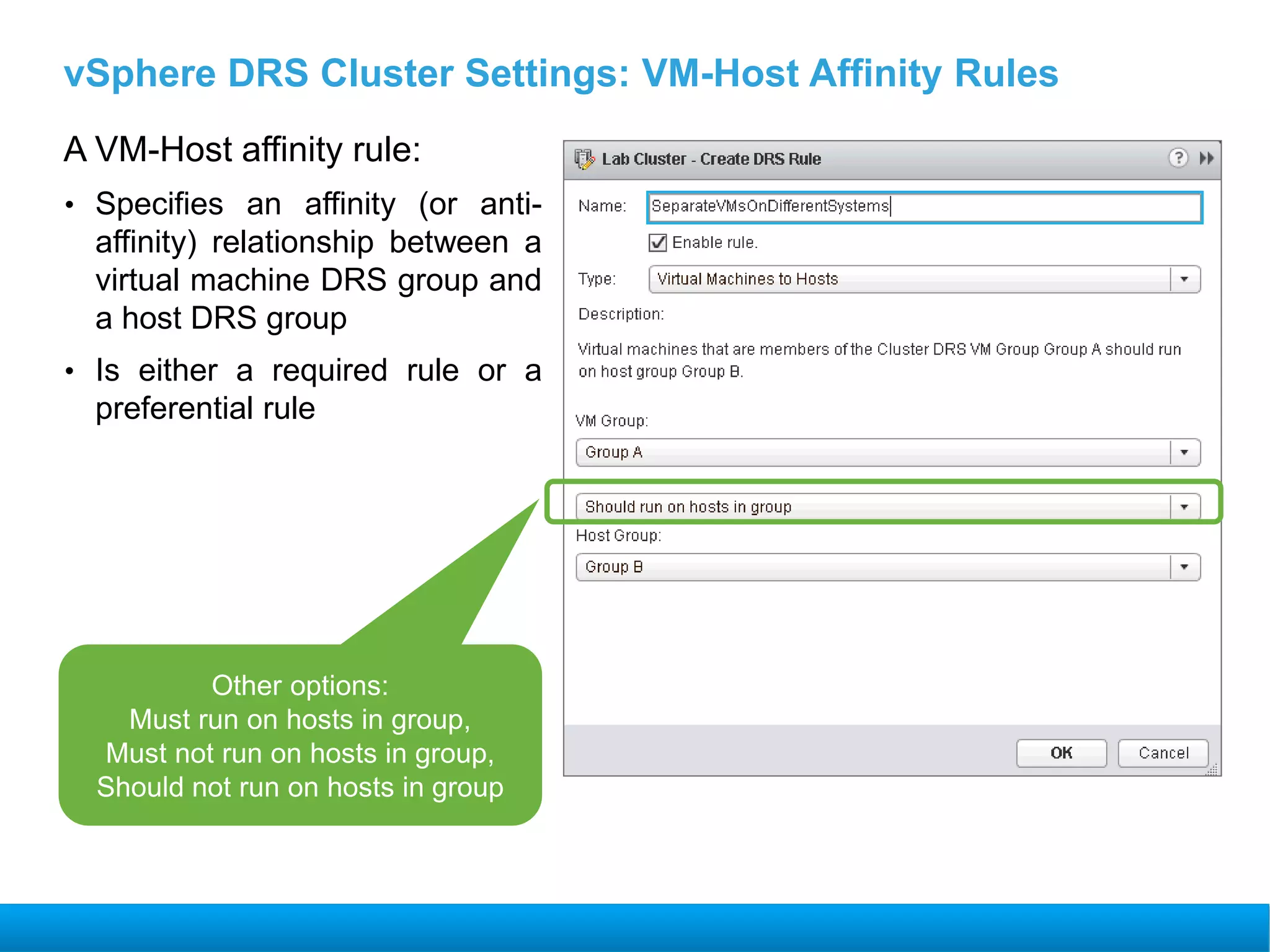 vSphere DRS Cluster Settings: VM-Host Affinity Rules

A VM-Host affinity rule:

• Specifies an affinity (or anti-affinity) relationship between a virtual machine DRS group and a host DRS group

• Is either a required rule or a preferential rule

Other options:
Must run on hosts in group,
Must not run on hosts in group,
Should not run on hosts in group

Lab Cluster - Create DRS Rule

Name: SeparateVMsOnDifferentSystems

Enable rule.

Type: Virtual Machines to Hosts

Description:

Virtual machines that are members of the Cluster DRS VM Group Group A should run on host group Group B.

VM Group:

Group A

Should run on hosts in group

Host Group:

Group B

OK Cancel